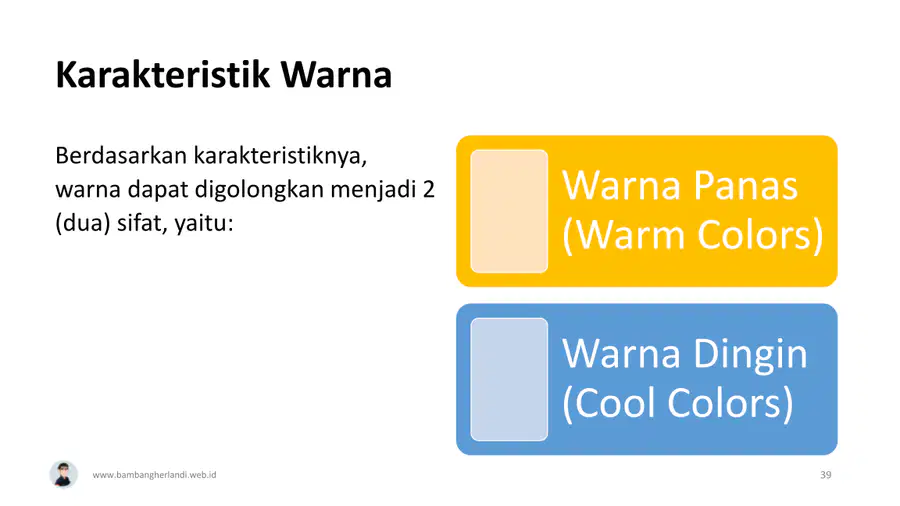 Karakteristik Warna

Berdasarkan karakteristiknya, warna dapat digolongkan menjadi 2 (dua) sifat, yaitu:

Warna Panas
(Warm Colors)

Warna Dingin
(Cool Colors)

www.bambangherlandi.web.id

39